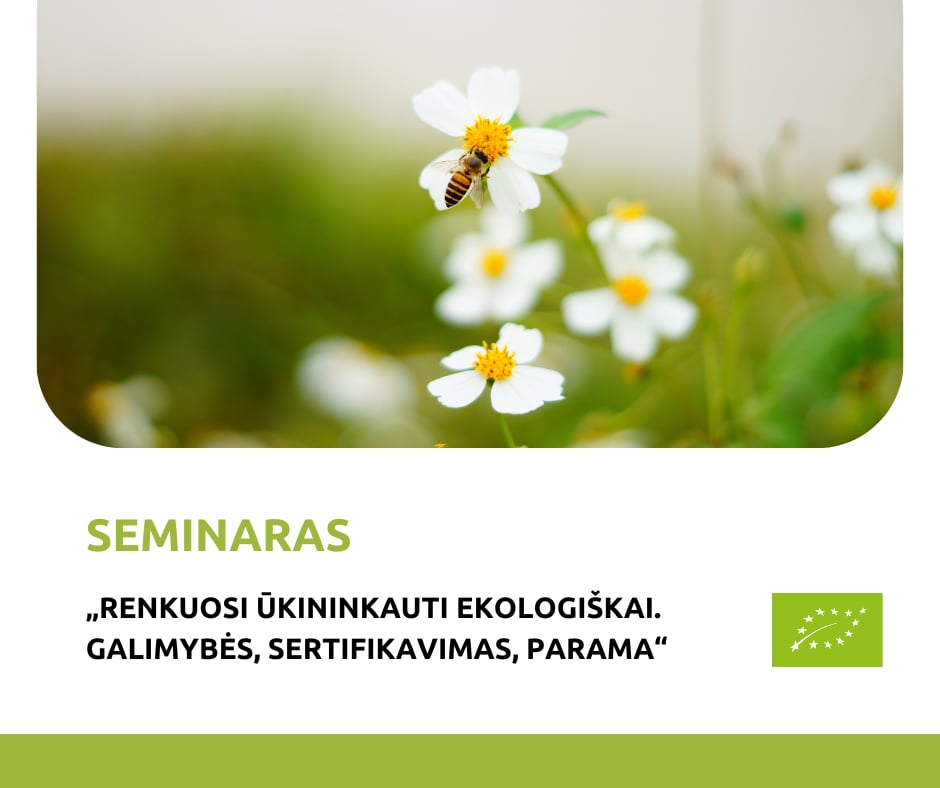 SEMINARAS

„RENKUOSI ŪKININKAUTI EKOLOGIŠKAI. GALIMYBĖS, SERTIFIKAVIMAS, PARAMA“